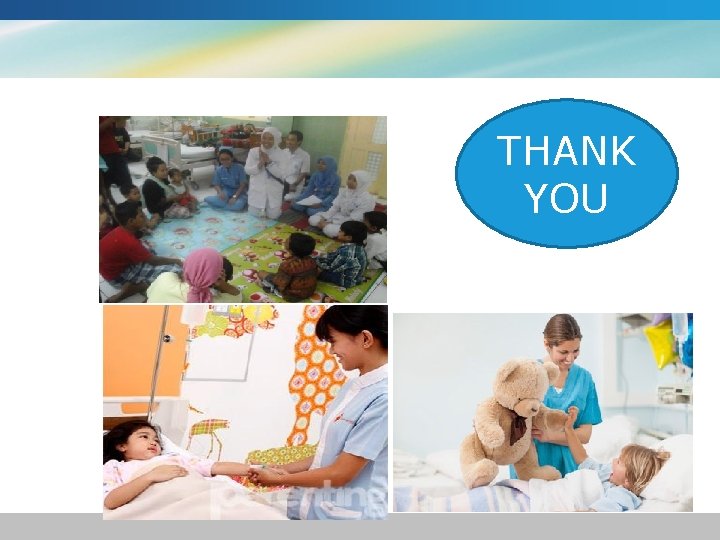 THANK YOU